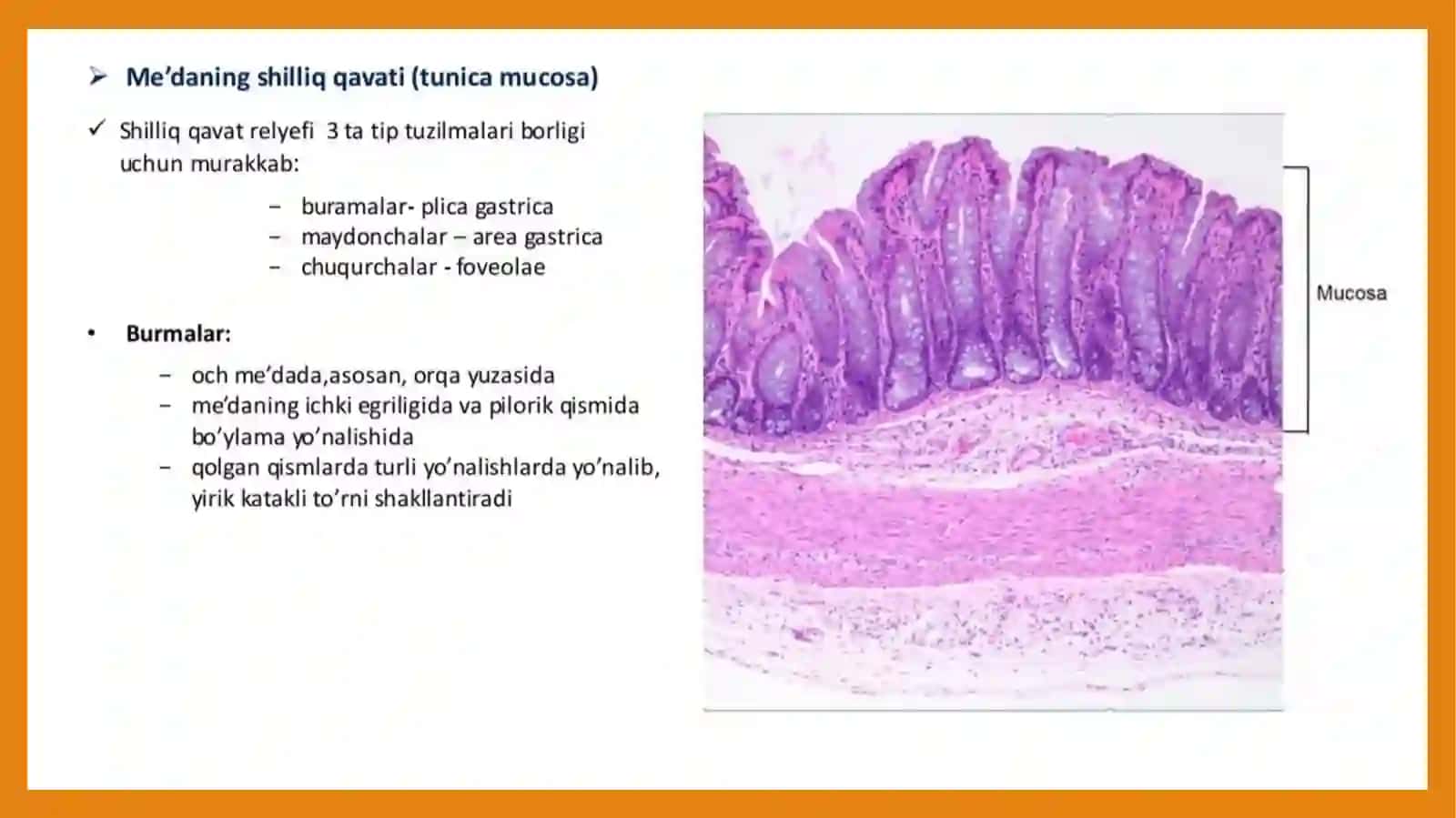 ➢ Me'daning shilliq qavati (tunica mucosa)

✓ Shilliq qavat relyefi 3 ta tip tuzilmalari borligi uchun murakkab:

- buramalar- plica gastrica
- maydonchalar – area gastrica
- chuqurchalar - foveolae

• Burmalar:

- och me'dada,asosan, orqa yuzasida
- me'daning ichki egriligida va pilorik qismida bo'ylama yo'nalishida
- qolgan qismlarda turli yo'nalishlarda yo'nalib, yirik katakli to'rni shakllantiradi

Mucosa